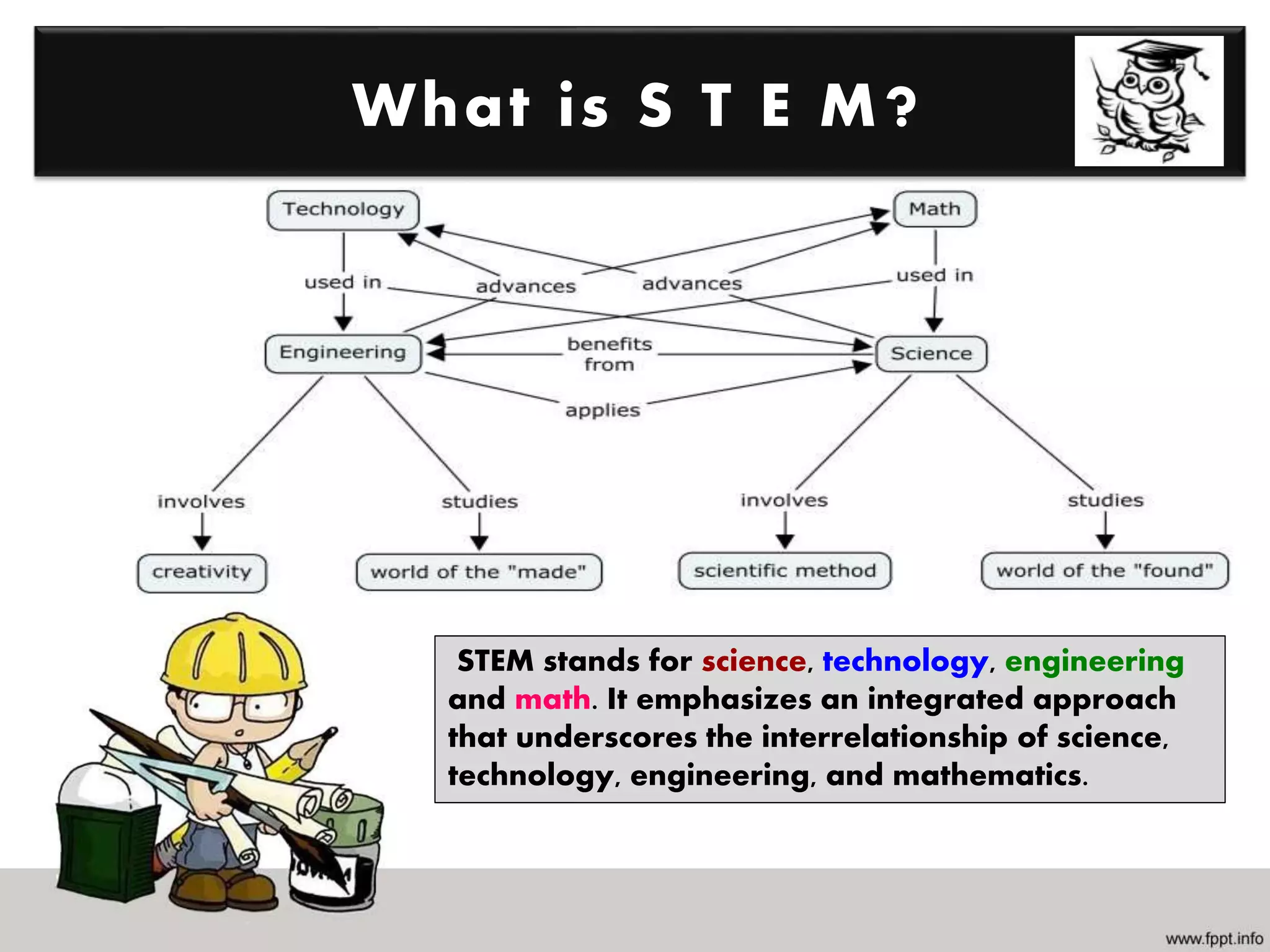 What is S T E M?

Technology

Math

used in

advances

advances

used in

Engineering

benefits from

Science

applies

involves

studies

involves

studies

creativity

world of the "made"

scientific method

world of the "found"

STEM stands for science, technology, engineering and math. It emphasizes an integrated approach that underscores the interrelationship of science, technology, engineering, and mathematics.

www.fppt.info